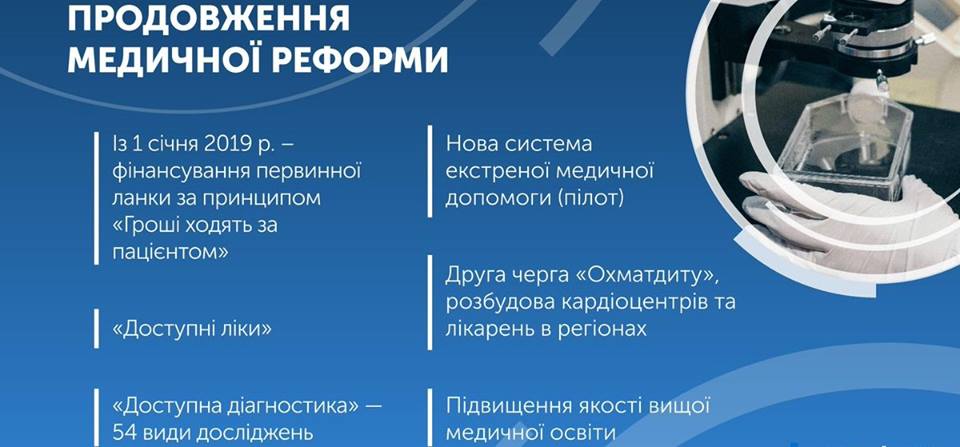 ПРОДОВЖЕННЯ МЕДИЧНОЇ РЕФОРМИ

Із 1 січня 2019 р. – фінансування первинної ланки за принципом «Гроші ходять за пацієнтом»

«Доступні ліки»

«Доступна діагностика» — 54 види досліджень

Нова система екстреної медичної допомоги (пілот)

Друга черга «Охматдиту», розбудова кардіоцентрів та лікарень в регіонах

Підвищення якості вищої медичної освіти